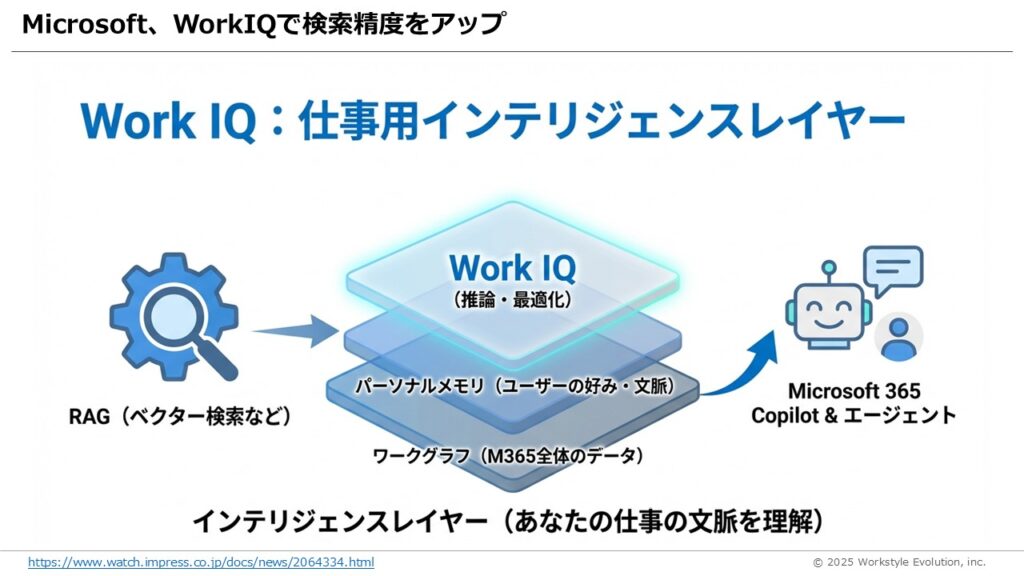 Microsoft、WorkIQで検索精度をアップ

Work IQ：仕事用インテリジェンスレイヤー

RAG（ベクター検索など）

Work IQ
（推論・最適化）

パーソナルメモリ（ユーザーの好み・文脈）

ワークグラフ（M365全体のデータ）

Microsoft 365
Copilot & エージェント

インテリジェンスレイヤー（あなたの仕事の文脈を理解）

https://www.watch.impress.co.jp/docs/news/2064334.html

© 2025 Workstyle Evolution, inc.